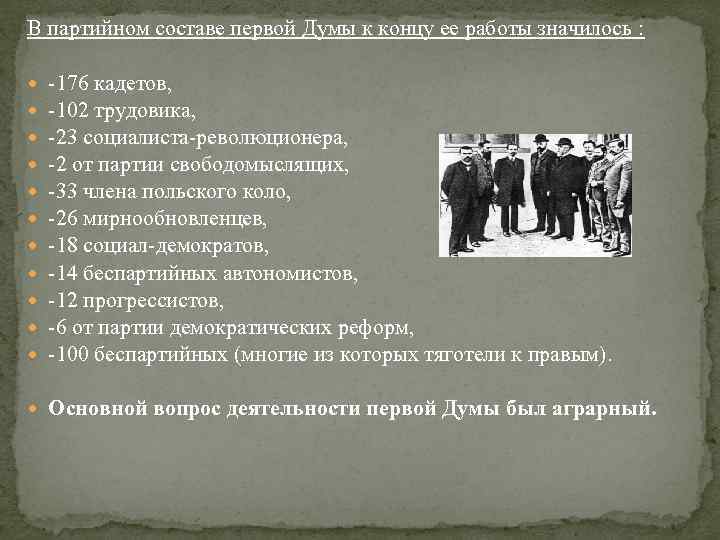 В партийном составе первой Думы к концу ее работы значилось :

-176 кадетов,
-102 трудовика,
-23 социалиста-революционера,
-2 от партии свободомыслящих,
-33 члена польского коло,
-26 мирнообновленцев,
-18 социал-демократов,
-14 беспартийных автономистов,
-12 прогрессистов,
-6 от партии демократических реформ,
-100 беспартийных (многие из которых тяготели к правым).

Основной вопрос деятельности первой Думы был аграрный.